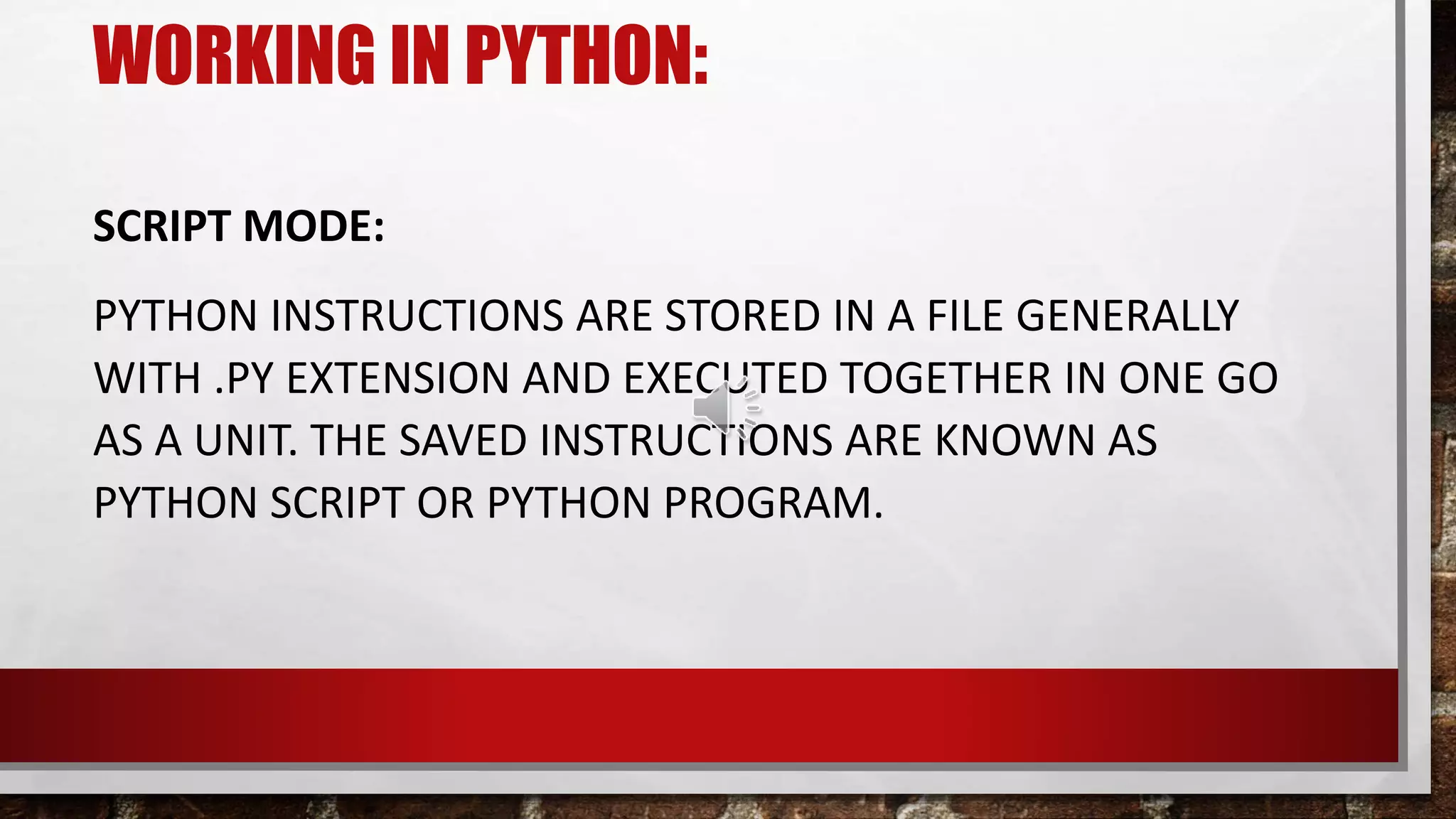 WORKING IN PYTHON:

SCRIPT MODE:

PYTHON INSTRUCTIONS ARE STORED IN A FILE GENERALLY WITH .PY EXTENSION AND EXECUTED TOGETHER IN ONE GO AS A UNIT. THE SAVED INSTRUCTIONS ARE KNOWN AS PYTHON SCRIPT OR PYTHON PROGRAM.